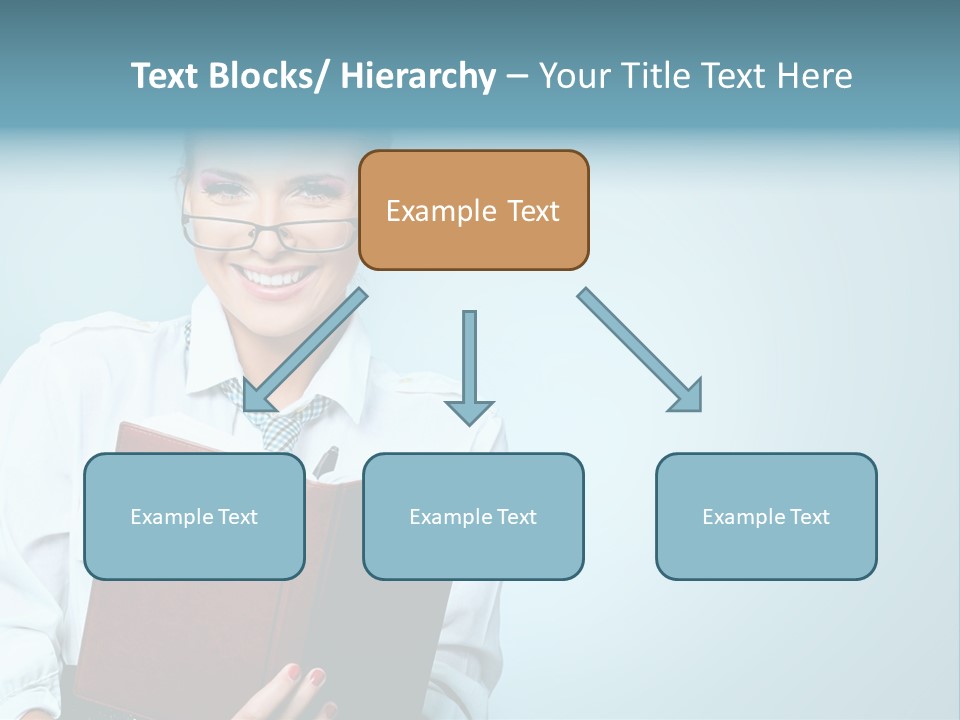 Text Blocks/ Hierarchy – Your Title Text Here

Example Text

Example Text

Example Text

Example Text